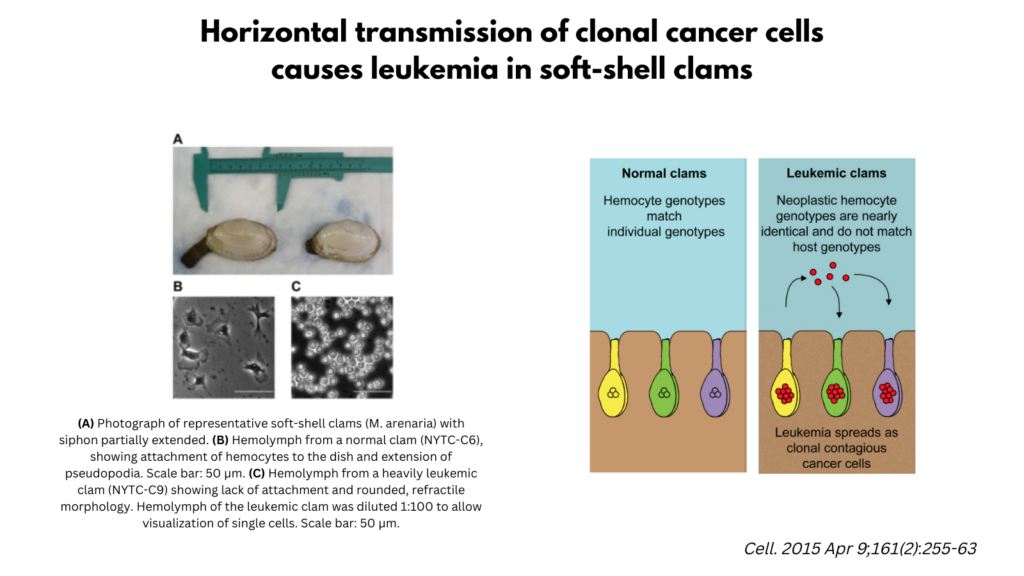 Horizontal transmission of clonal cancer cells causes leukemia in soft-shell clams

A

B

C

(A) Photograph of representative soft-shell clams (M. arenaria) with siphon partially extended. (B) Hemolymph from a normal clam (NYTC-C6), showing attachment of hemocytes to the dish and extension of pseudopodia. Scale bar: 50 μm. (C) Hemolymph from a heavily leukemic clam (NYTC-C9) showing lack of attachment and rounded, refractile morphology. Hemolymph of the leukemic clam was diluted 1:100 to allow visualization of single cells. Scale bar: 50 μm.

Normal clams

Hemocyte genotypes match individual genotypes

Leukemic clams

Neoplastic hemocyte genotypes are nearly identical and do not match host genotypes

Leukemia spreads as clonal contagious cancer cells

Cell. 2015 Apr 9;161(2):255-63